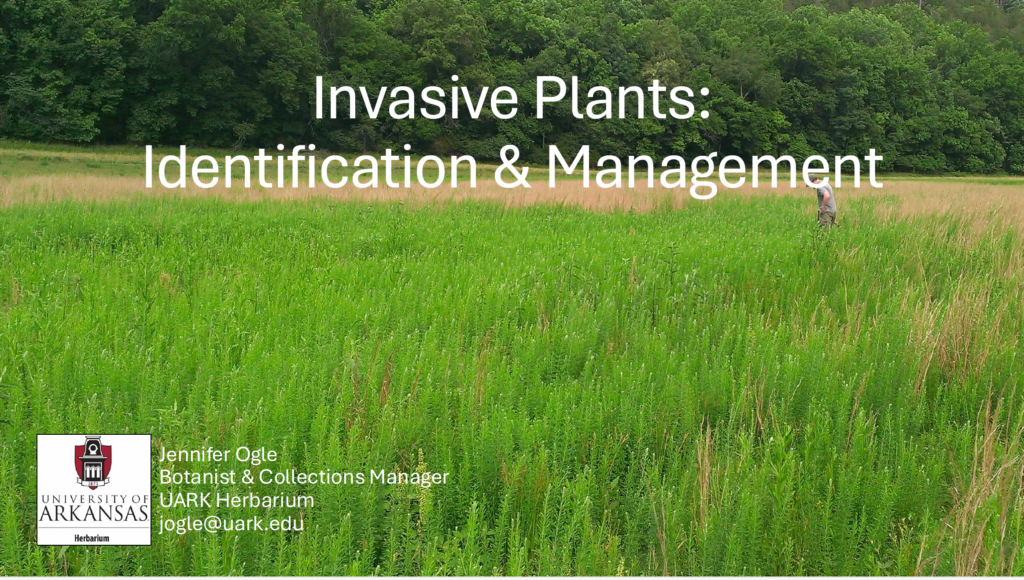 Invasive Plants:
Identification & Management

UNIVERSITY OF ARKANSAS
Herbarium

Jennifer Ogle
Botanist & Collections Manager
UARK Herbarium
jogle@uark.edu